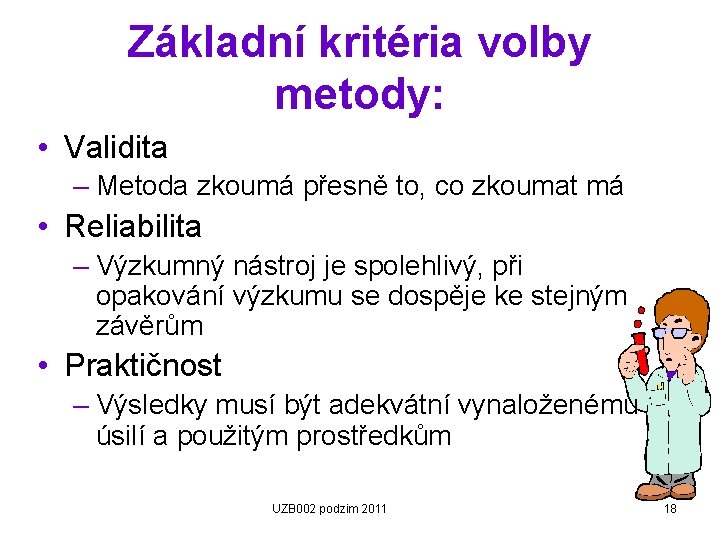 Základní kritéria volby metody:

• Validita
– Metoda zkoumá přesně to, co zkoumat má

• Reliabilita
– Výzkumný nástroj je spolehlivý, při opakování výzkumu se dospěje ke stejným závěrům

• Praktičnost
– Výsledky musí být adekvátní vynaloženému úsilí a použitým prostředkům

UZB002 podzim 2011

18